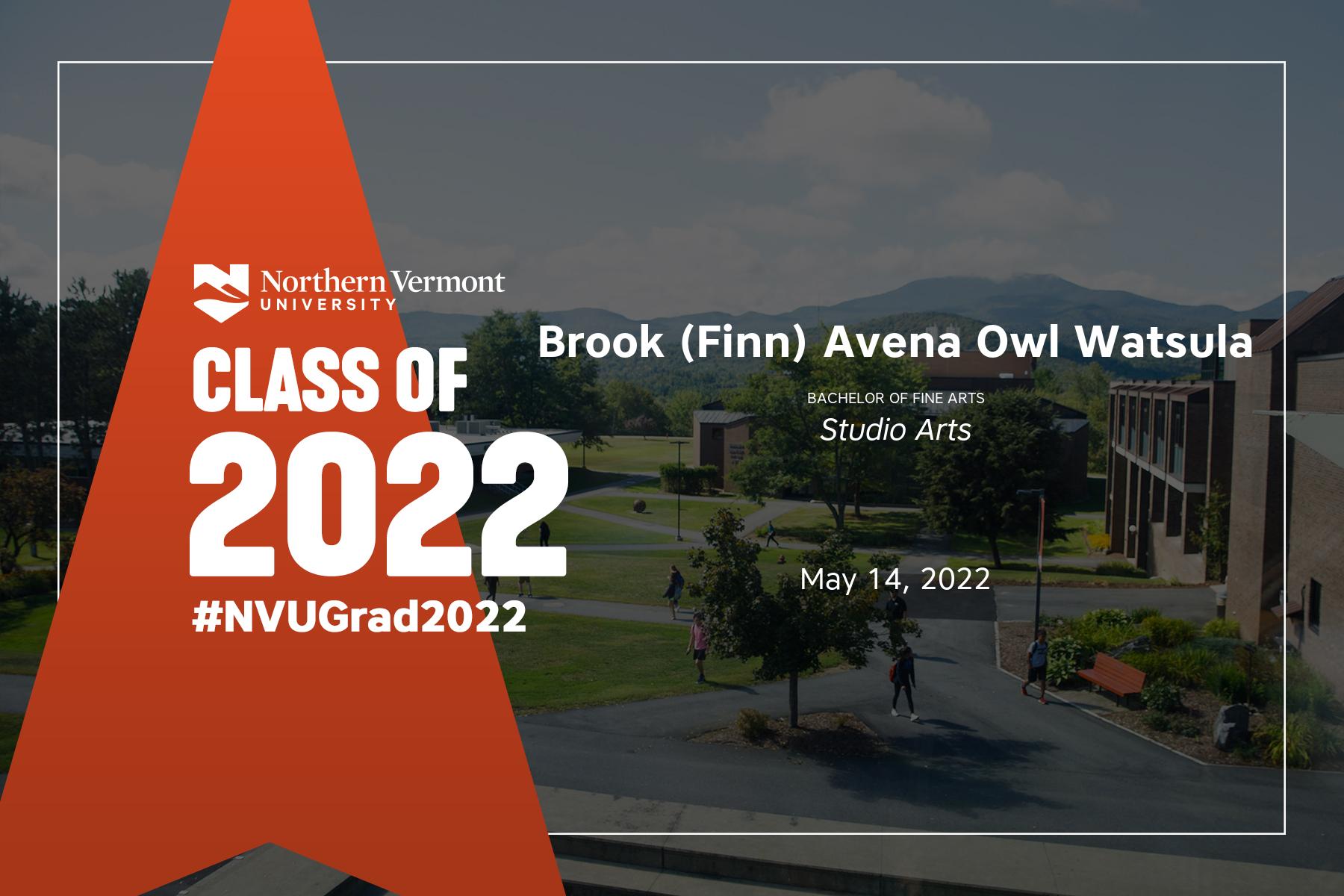 Northern Vermont
UNIVERSITY

CLASS OF
2022
#NVUGrad2022

Brook (Finn) Avena Owl Watsula

BACHELOR OF FINE ARTS
Studio Arts

May 14, 2022